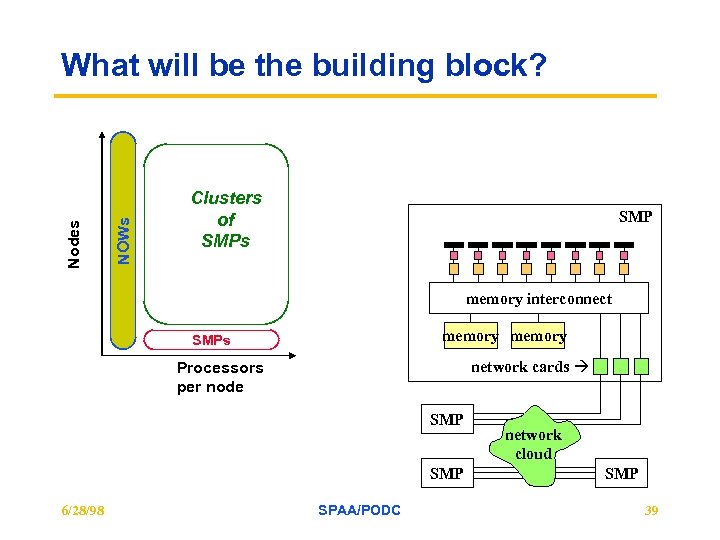 What will be the building block?

Nodes

NOWs

Clusters of SMPs

SMPs

Processors per node

SMP

memory interconnect

memory

memory

network cards →

SMP

network cloud

SMP

SMP

6/28/98

SPAA/PODC

39